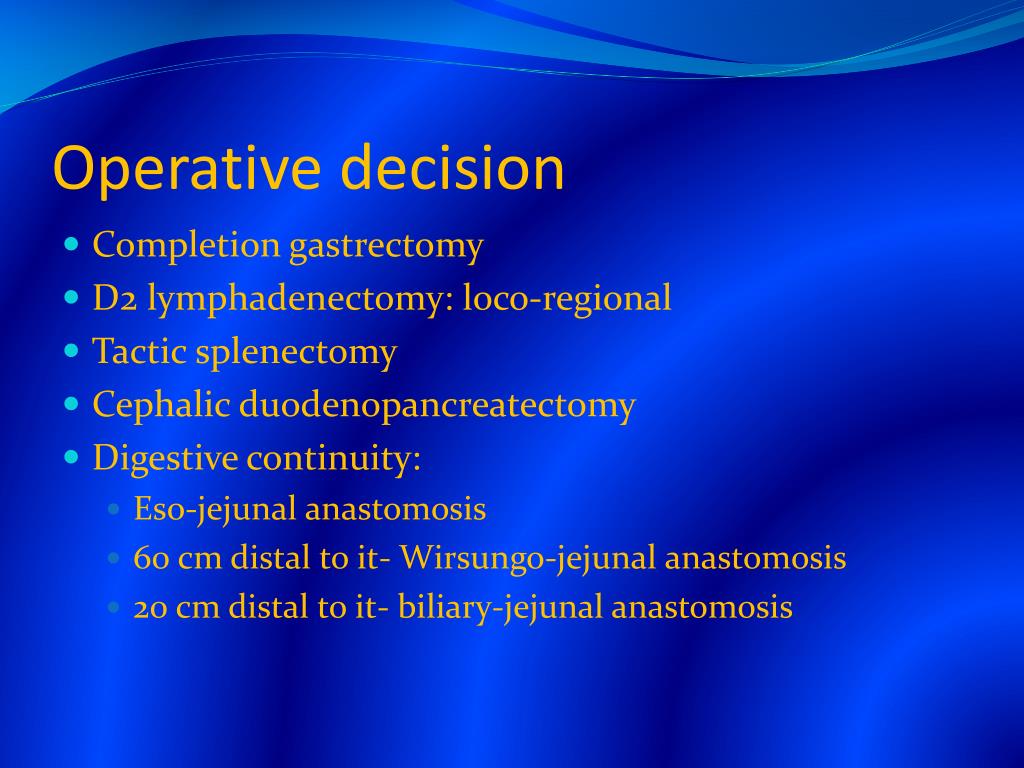 Operative decision

- Completion gastrectomy
- D2 lymphadenectomy: loco-regional
- Tactic splenectomy
- Cephalic duodenopancreatectomy
- Digestive continuity:
  - Eso-jejunal anastomosis
  - 60 cm distal to it- Wirsungo-jejunal anastomosis
  - 20 cm distal to it- biliary-jejunal anastomosis